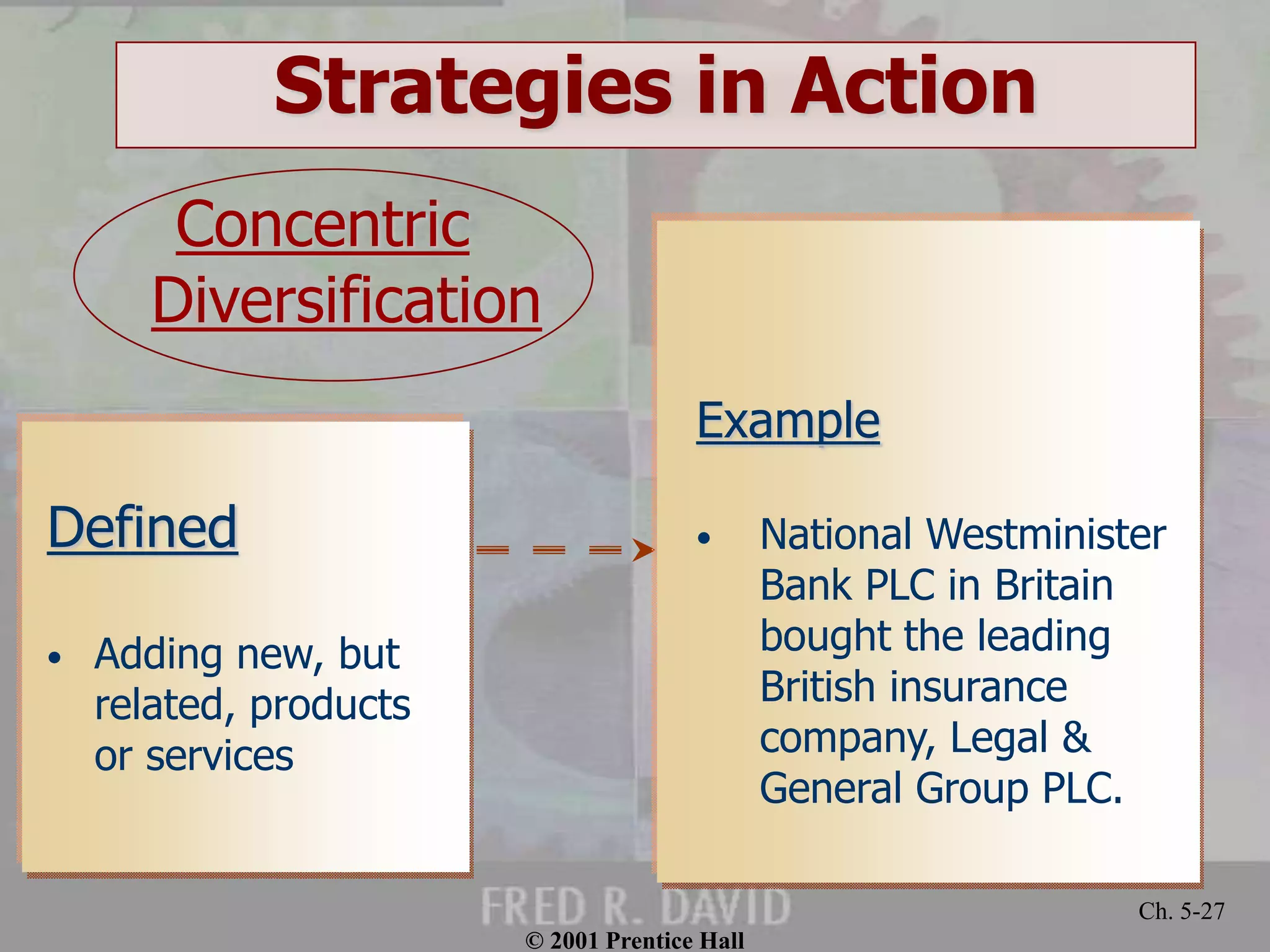 Strategies in Action

Concentric Diversification

Defined

• Adding new, but related, products or services

Example

• National Westminister Bank PLC in Britain bought the leading British insurance company, Legal & General Group PLC.

FRED R. DAVID

Ch. 5-27

© 2001 Prentice Hall